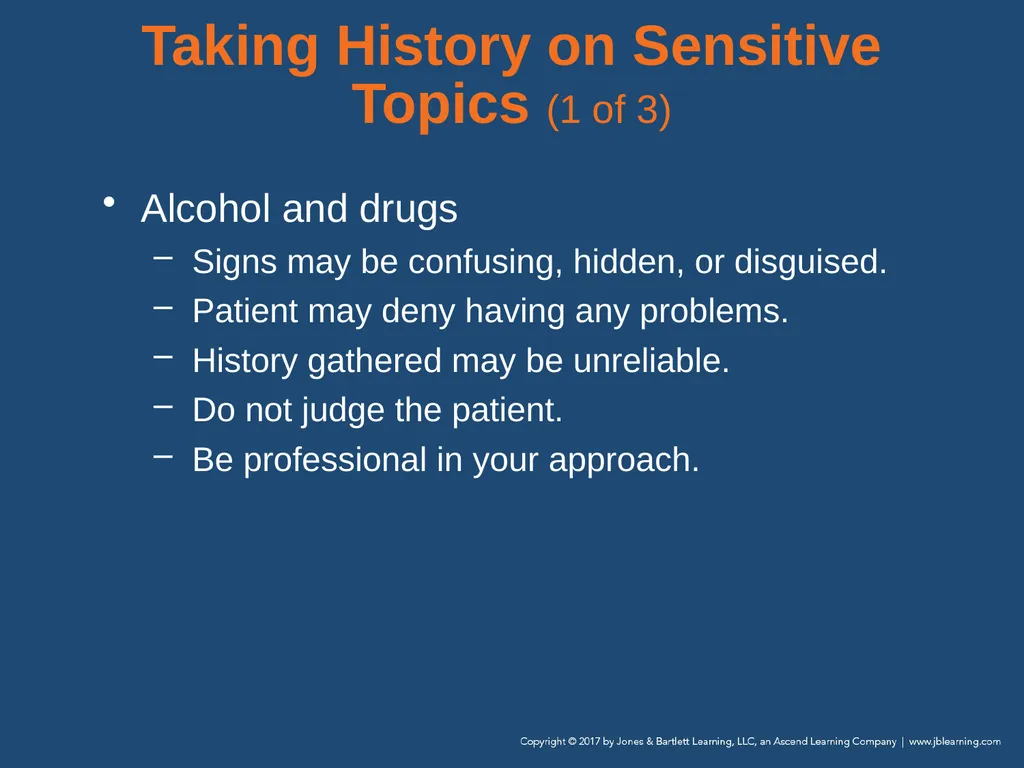 Taking History on Sensitive Topics (1 of 3)

• Alcohol and drugs
  – Signs may be confusing, hidden, or disguised.
  – Patient may deny having any problems.
  – History gathered may be unreliable.
  – Do not judge the patient.
  – Be professional in your approach.

Copyright © 2017 by Jones & Bartlett Learning, LLC, an Ascend Learning Company | www.jblearning.com